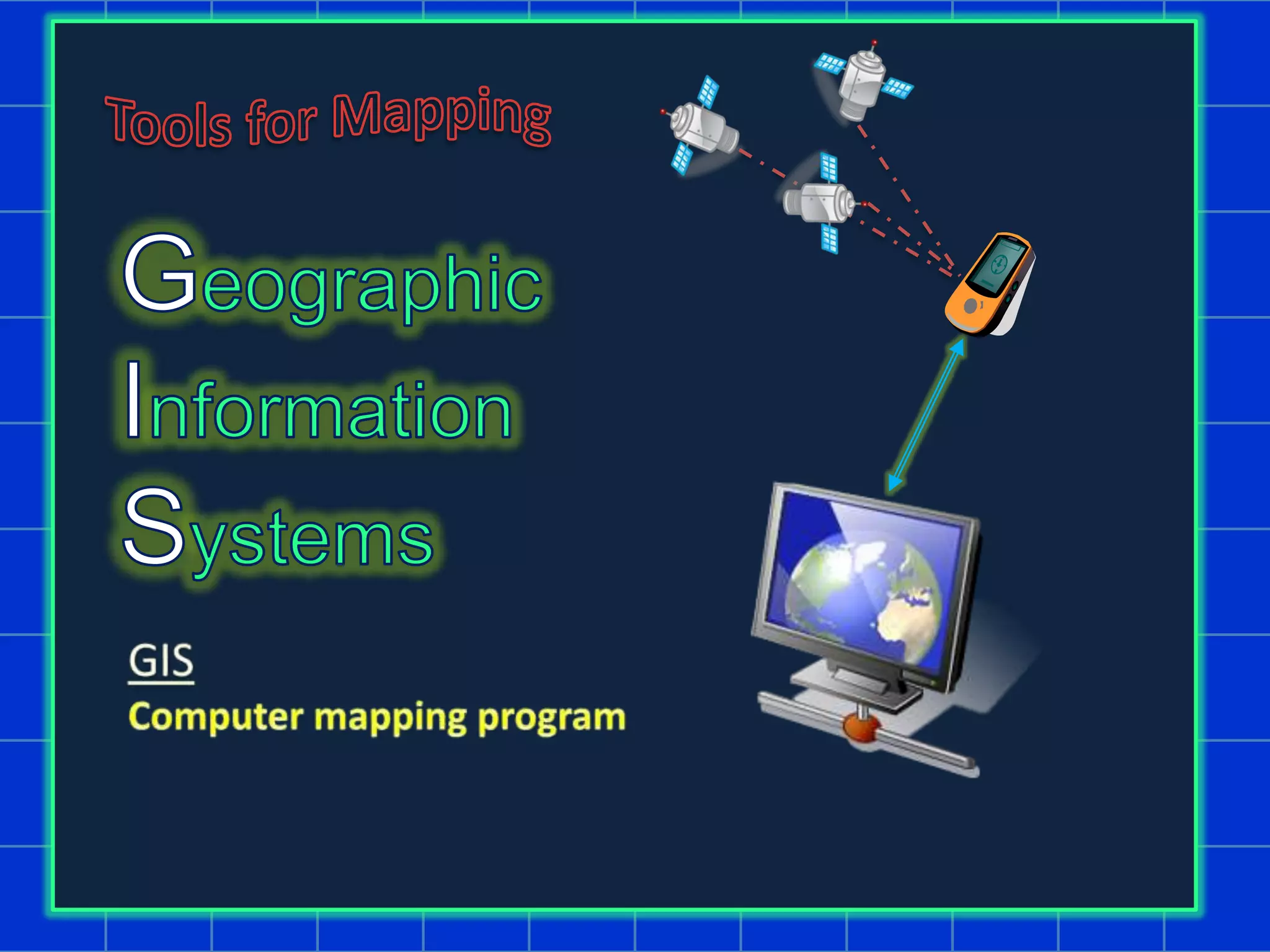 Tools for Mapping

Geographic

Information

Systems

GIS

Computer mapping program